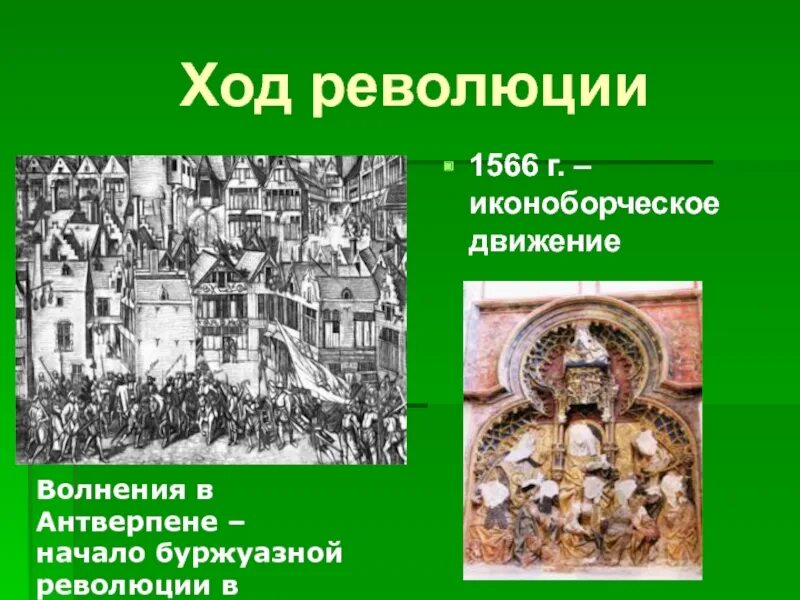 Ход революции

1566 г. – иконоборческое движение

Волнения в Антверпене – начало буржуазной революции в